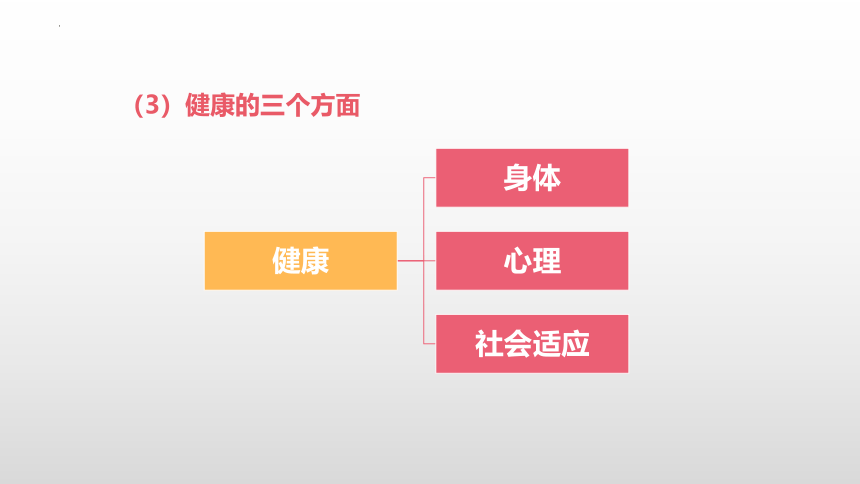 （3）健康的三个方面

健康

身体

心理

社会适应